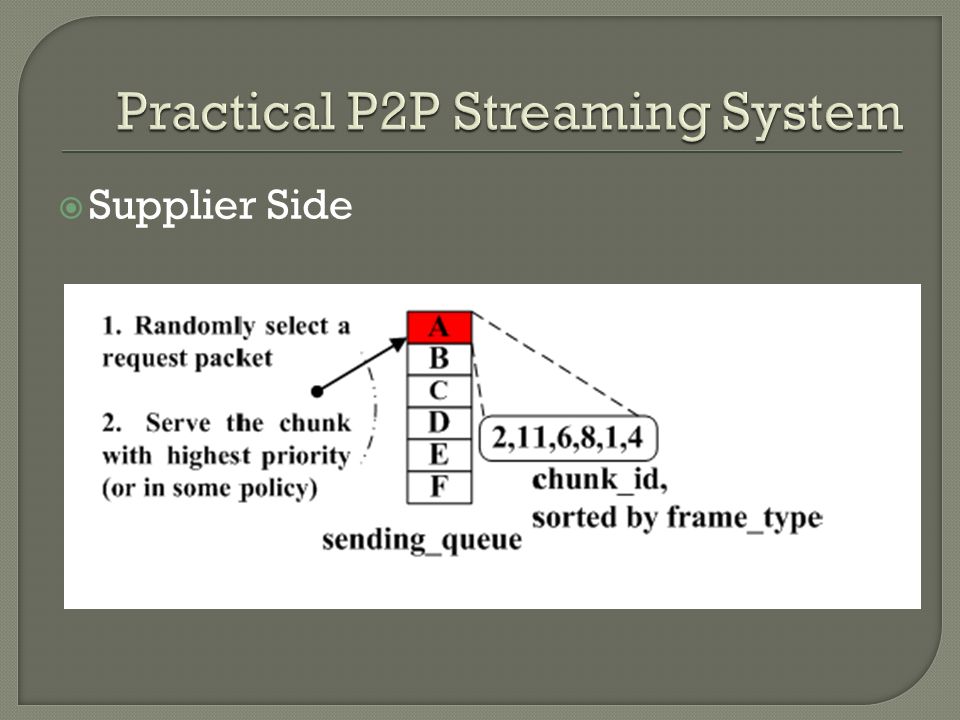 Practical P2P Streaming System

Supplier Side

1. Randomly select a request packet

2. Serve the chunk with highest priority (or in some policy)

A
B
C
D
E
F

sending_queue

2,11,6,8,1,4

chunk_id, sorted by frame_type